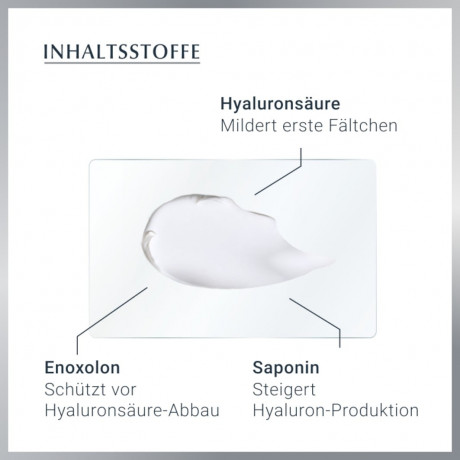 INHALTSSTOFFE

Hyaluronsäure
Mildert erste Fältchen

Enoxolon
Schützt vor Hyaluronsäure-Abbau

Saponin
Steigert Hyaluron-Produktion